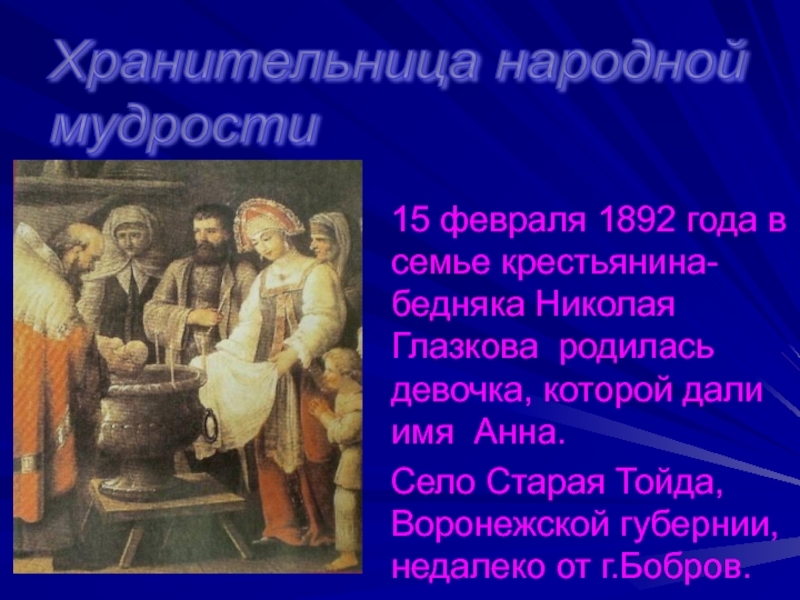 Хранительница народной мудрости

15 февраля 1892 года в семье крестьянина-бедняка Николая Глазкова родилась девочка, которой дали имя Анна.

Село Старая Тойда, Воронежской губернии, недалеко от г.Бобров.